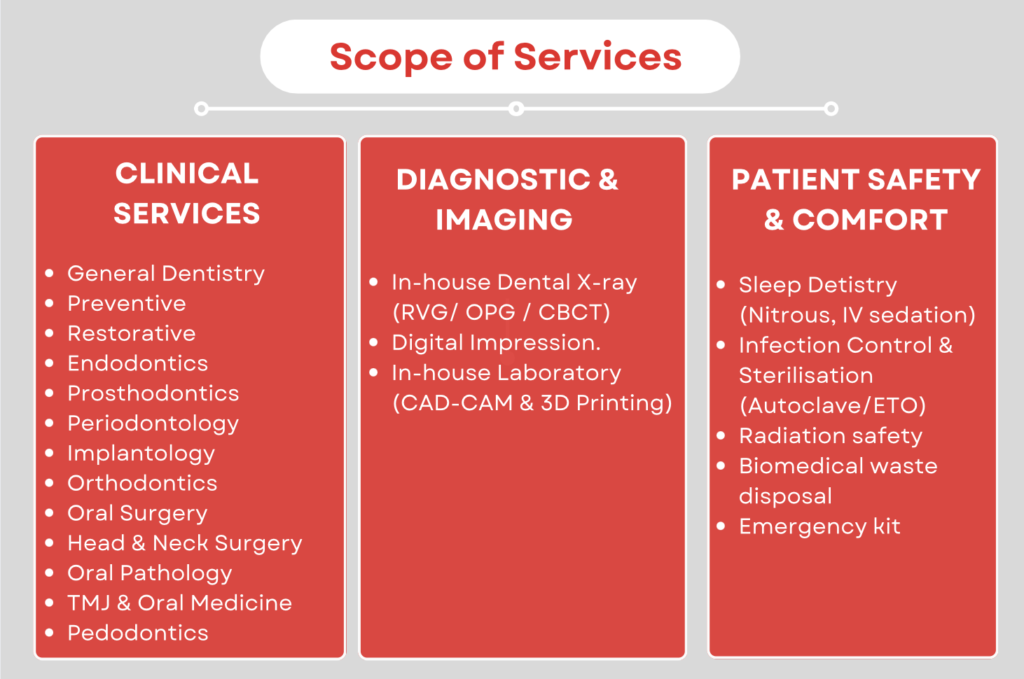 Scope of Services

CLINICAL SERVICES

- General Dentistry
- Preventive
- Restorative
- Endodontics
- Prosthodontics
- Periodontology
- Implantology
- Orthodontics
- Oral Surgery
- Head & Neck Surgery
- Oral Pathology
- TMJ & Oral Medicine
- Pedodontics

DIAGNOSTIC & IMAGING

- In-house Dental X-ray (RVG/ OPG / CBCT)
- Digital Impression.
- In-house Laboratory (CAD-CAM & 3D Printing)

PATIENT SAFETY & COMFORT

- Sleep Detistry (Nitrous, IV sedation)
- Infection Control & Sterilisation (Autoclave/ETO)
- Radiation safety
- Biomedical waste disposal
- Emergency kit